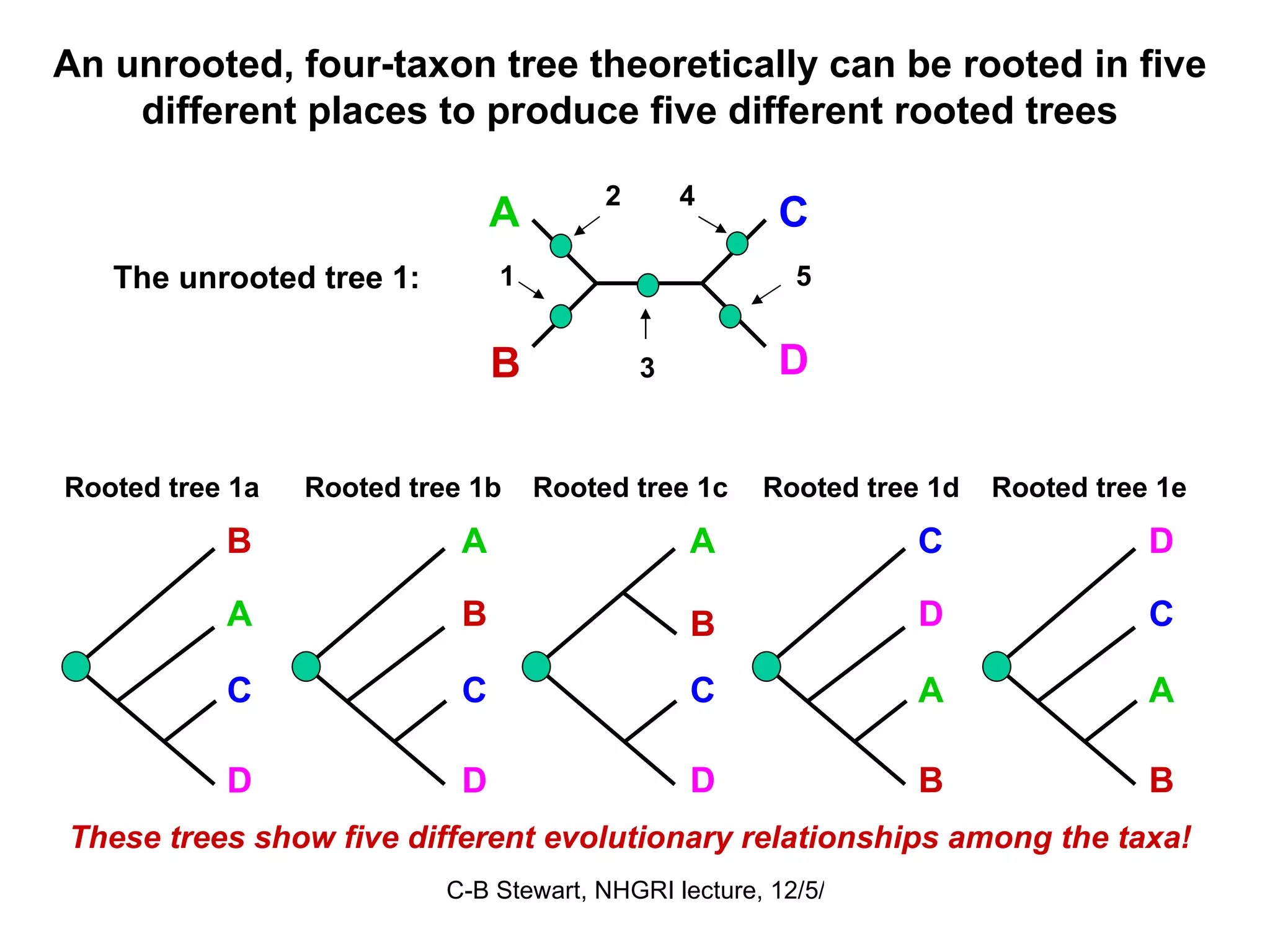 An unrooted, four-taxon tree theoretically can be rooted in five different places to produce five different rooted trees

The unrooted tree 1:

A 2 4 C
1 5
B 3 D

Rooted tree 1a
B
A
C
D

Rooted tree 1b
A
B
C
D

Rooted tree 1c
A
B
C
D

Rooted tree 1d
C
D
A
B

Rooted tree 1e
D
C
A
B

These trees show five different evolutionary relationships among the taxa!

C-B Stewart, NHGRI lecture, 12/5/